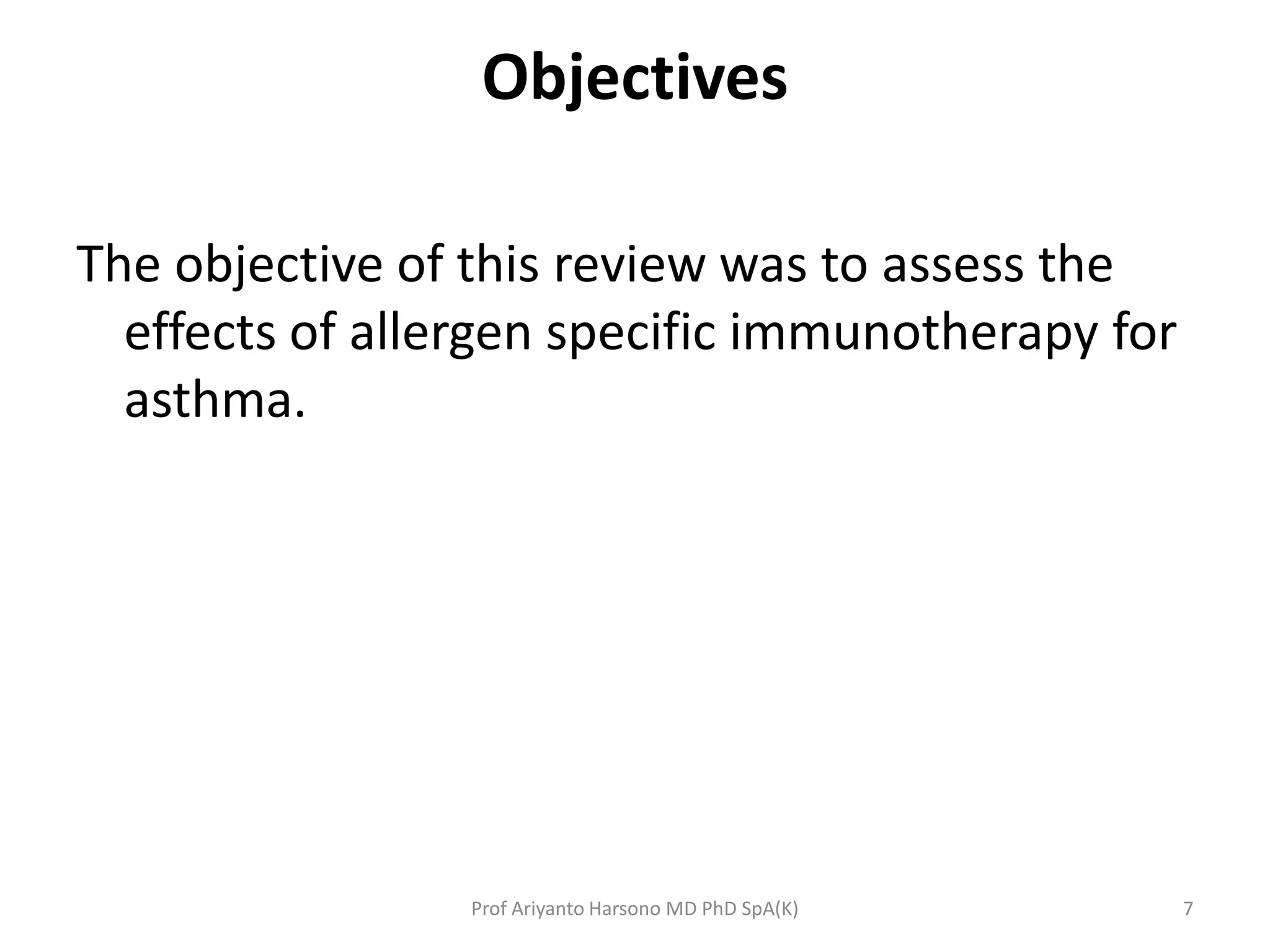 Objectives

The objective of this review was to assess the effects of allergen specific immunotherapy for asthma.

Prof Ariyanto Harsono MD PhD SpA(K)

7